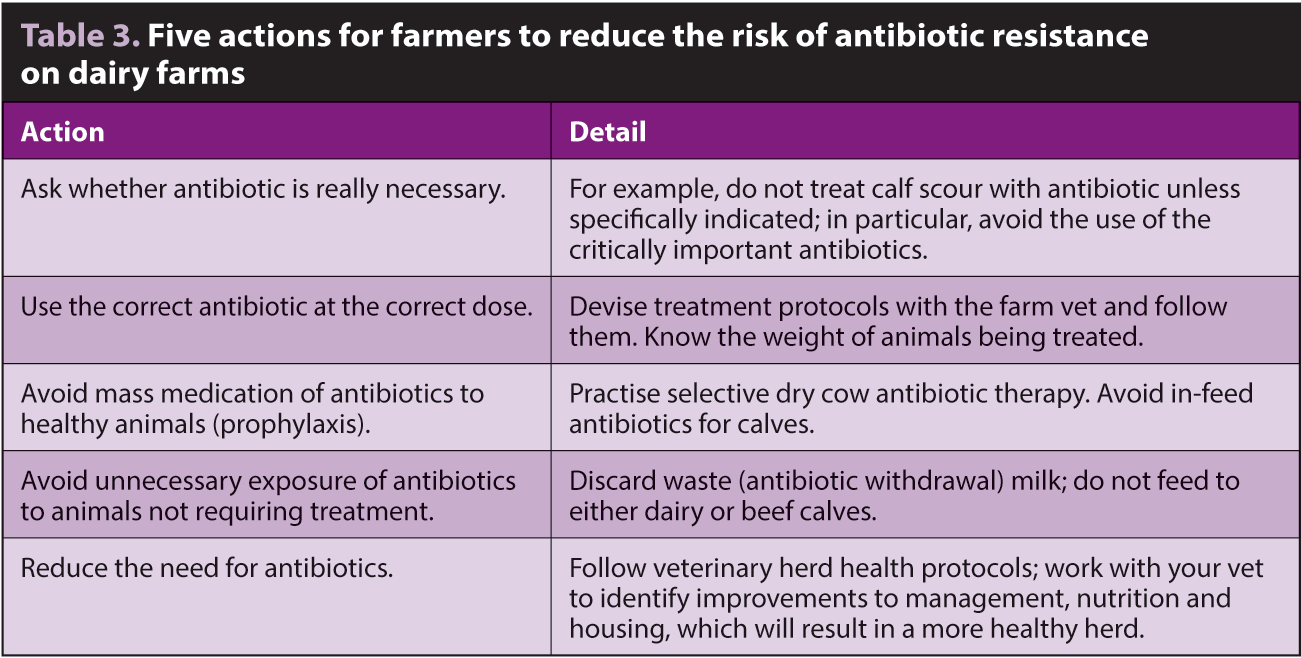 Table 3. Five actions for farmers to reduce the risk of antibiotic resistance on dairy farms

| Action | Detail |
|---|---|
| Ask whether antibiotic is really necessary. | For example, do not treat calf scour with antibiotic unless specifically indicated; in particular, avoid the use of the critically important antibiotics. |
| Use the correct antibiotic at the correct dose. | Devise treatment protocols with the farm vet and follow them. Know the weight of animals being treated. |
| Avoid mass medication of antibiotics to healthy animals (prophylaxis). | Practise selective dry cow antibiotic therapy. Avoid in-feed antibiotics for calves. |
| Avoid unnecessary exposure of antibiotics to animals not requiring treatment. | Discard waste (antibiotic withdrawal) milk; do not feed to either dairy or beef calves. |
| Reduce the need for antibiotics. | Follow veterinary herd health protocols; work with your vet to identify improvements to management, nutrition and housing, which will result in a more healthy herd. |